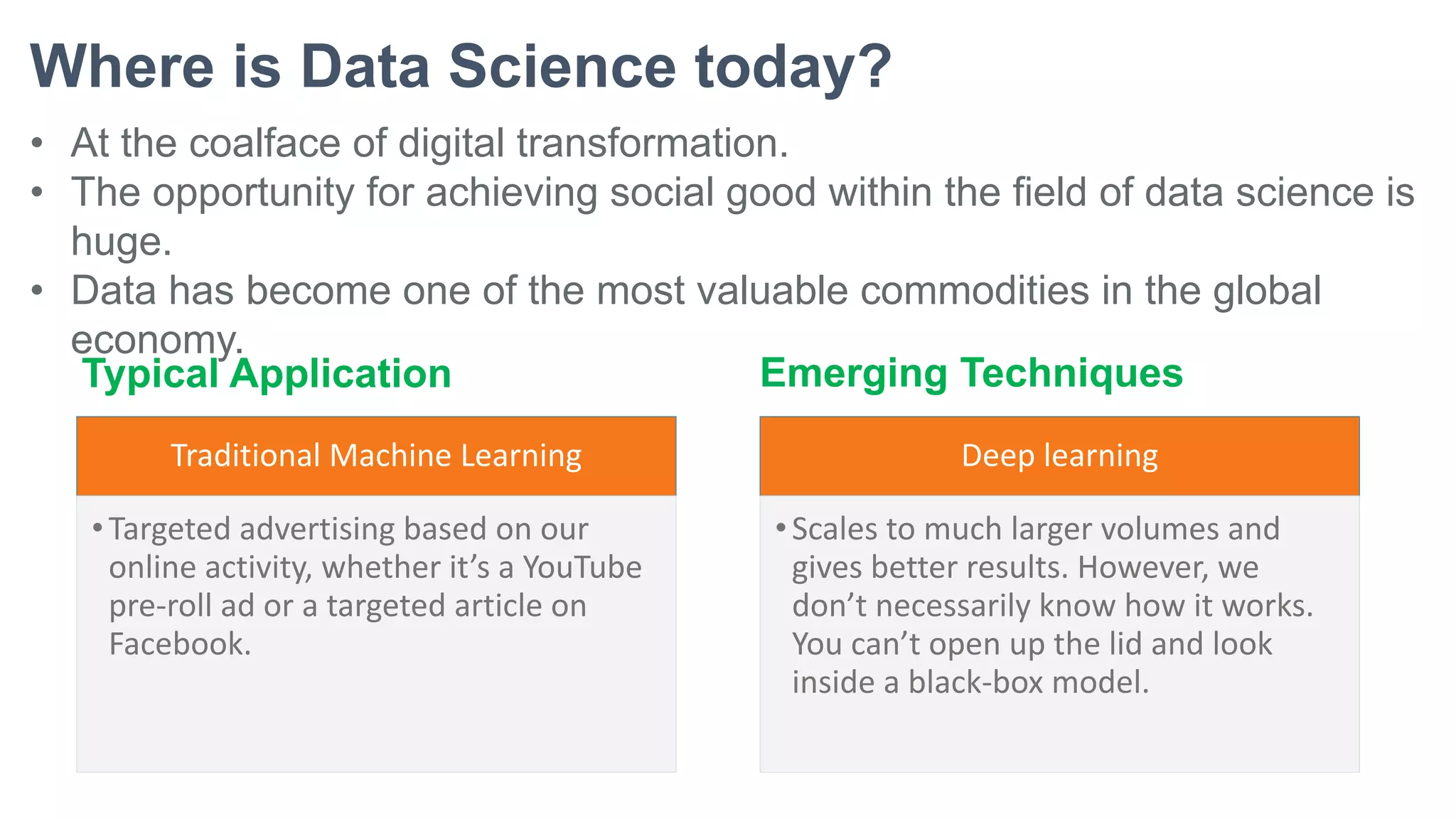 Where is Data Science today?

• At the coalface of digital transformation.
• The opportunity for achieving social good within the field of data science is huge.
• Data has become one of the most valuable commodities in the global economy.

Typical Application

Traditional Machine Learning

• Targeted advertising based on our online activity, whether it's a YouTube pre-roll ad or a targeted article on Facebook.

Emerging Techniques

Deep learning

• Scales to much larger volumes and gives better results. However, we don't necessarily know how it works. You can't open up the lid and look inside a black-box model.